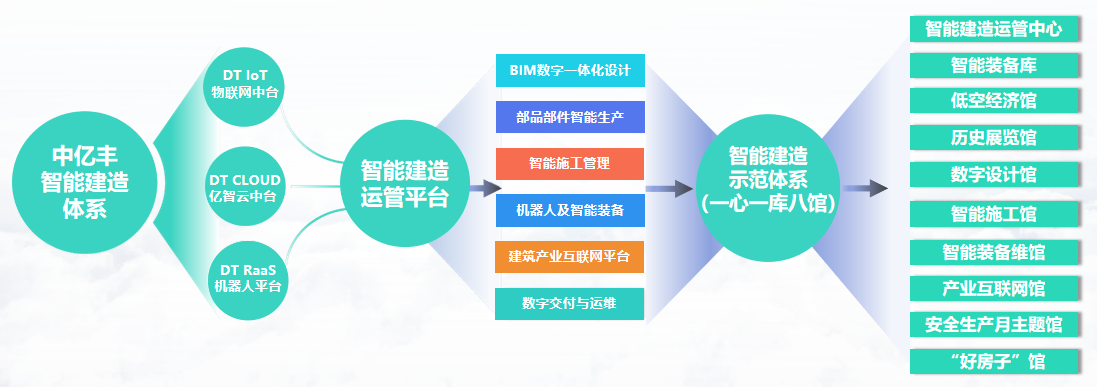 中亿丰
智能建造
体系

DT IoT
物联网中台

DT CLOUD
亿智云中台

DT RaaS
机器人平台

智能建造
运管平台

BIM数字一体化设计

部品部件智能生产

智能施工管理

机器人及智能装备

建筑产业互联网平台

数字交付与运维

智能建造
示范体系
(一心一库八馆)

智能建造运管中心

智能装备库

低空经济馆

历史展览馆

数字设计馆

智能施工馆

智能装备维馆

产业互联网馆

安全生产月主题馆

“好房子”馆